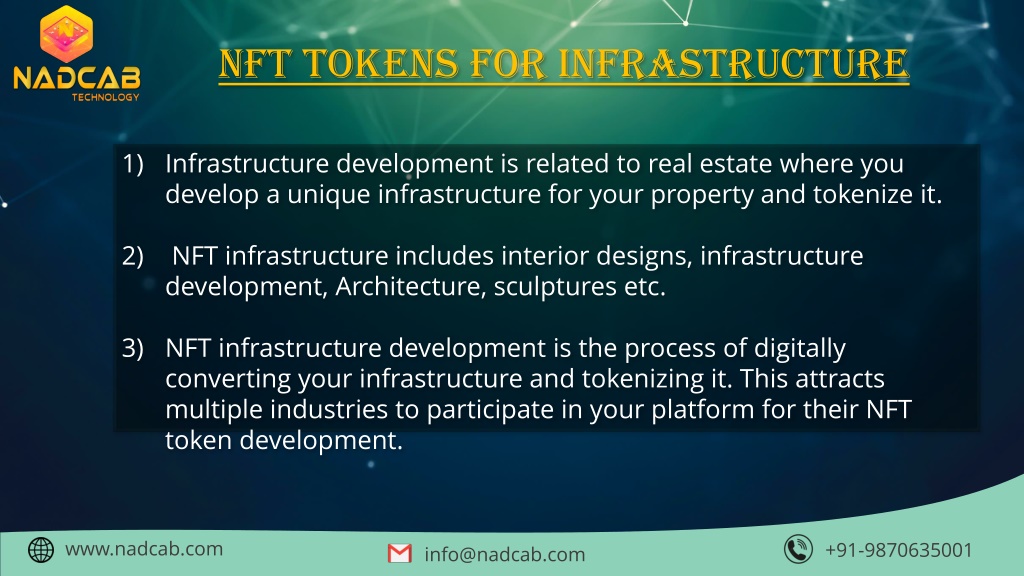 NADCAB
TECHNOLOGY

NFT TOKENS FOR INFRASTRUCTURE

1) Infrastructure development is related to real estate where you develop a unique infrastructure for your property and tokenize it.

2) NFT infrastructure includes interior designs, infrastructure development, Architecture, sculptures etc.

3) NFT infrastructure development is the process of digitally converting your infrastructure and tokenizing it. This attracts multiple industries to participate in your platform for their NFT token development.

www.nadcab.com

info@nadcab.com

+91-9870635001